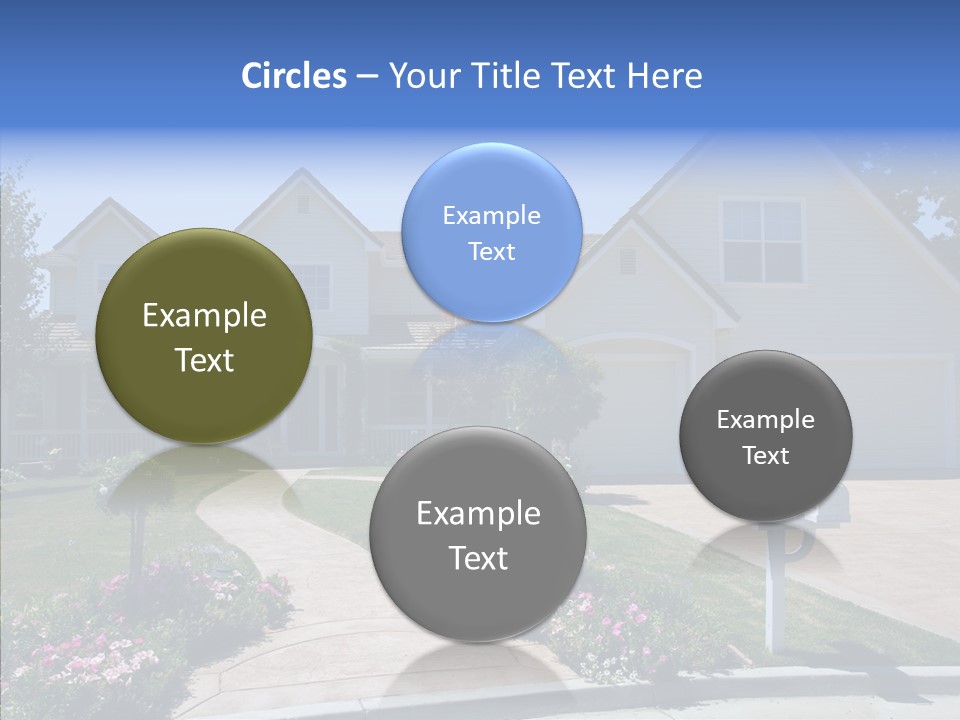 Circles – Your Title Text Here

Example Text

Example Text

Example Text

Example Text